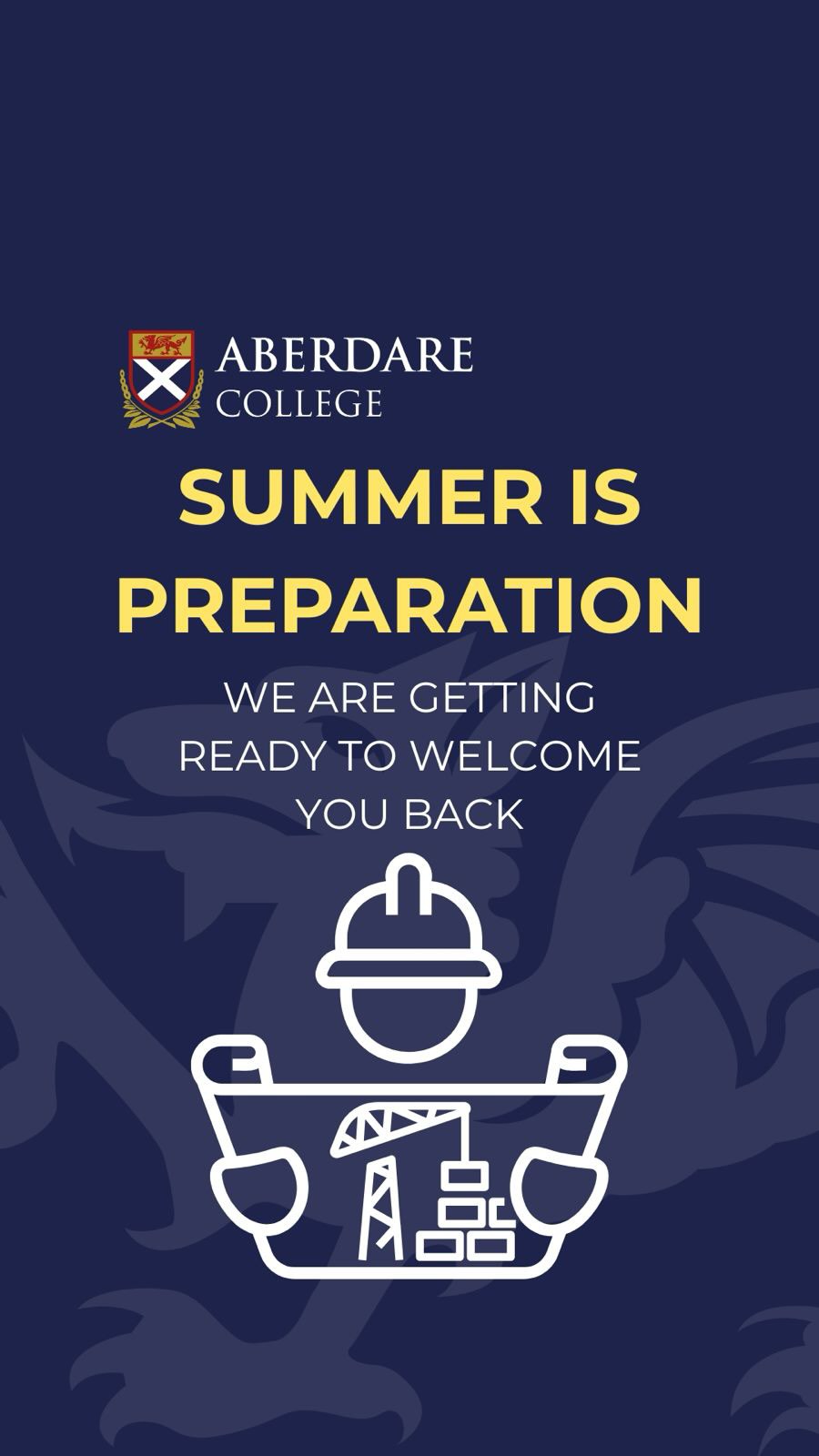 ABERDARE
COLLEGE

SUMMER IS PREPARATION

WE ARE GETTING READY TO WELCOME YOU BACK